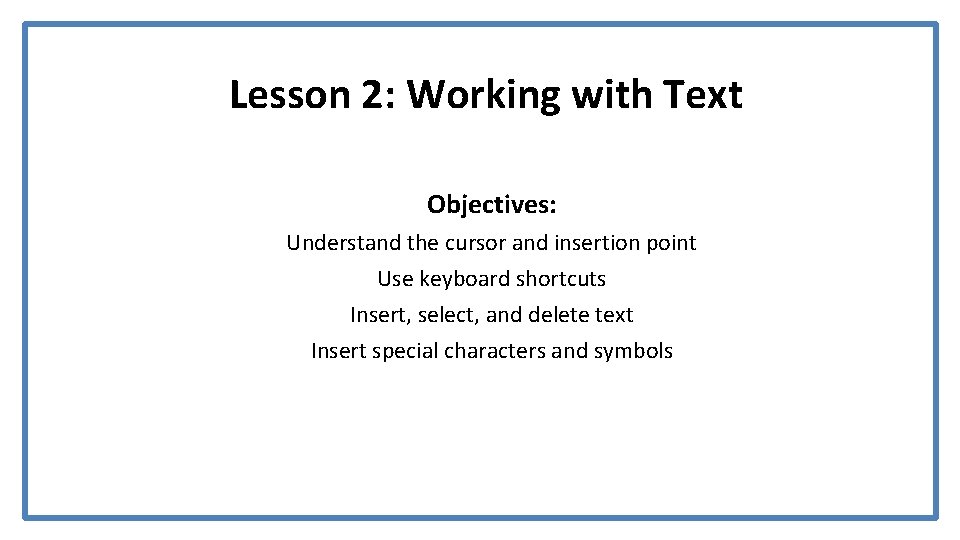 Lesson 2: Working with Text

Objectives:

Understand the cursor and insertion point
Use keyboard shortcuts
Insert, select, and delete text
Insert special characters and symbols